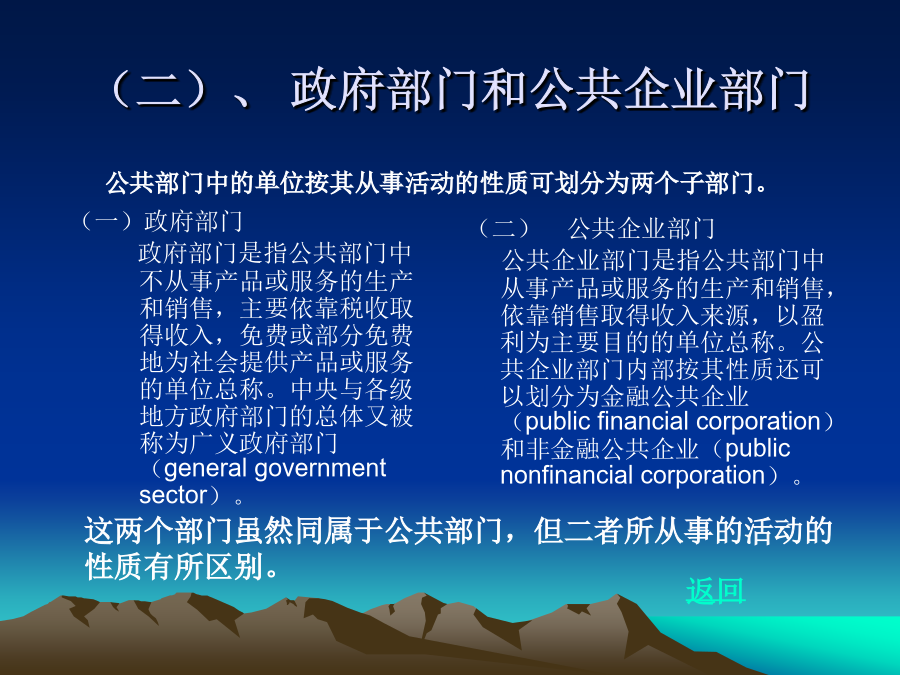 （二）、 政府部门和公共企业部门

公共部门中的单位按其从事活动的性质可划分为两个子部门。

（一）政府部门

政府部门是指公共部门中不从事产品或服务的生产和销售，主要依靠税收取得收入，免费或部分免费地为社会提供产品或服务的单位总称。中央与各级地方政府部门的总体又被称为广义政府部门（general government sector）。

（二） 公共企业部门

公共企业部门是指公共部门中从事产品或服务的生产和销售，依靠销售取得收入来源，以盈利为主要目的的单位总称。公共企业部门内部按其性质还可以划分为金融公共企业（public financial corporation）和非金融公共企业（public nonfinancial corporation）。

这两个部门虽然同属于公共部门，但二者所从事的活动的性质有所区别。

返回